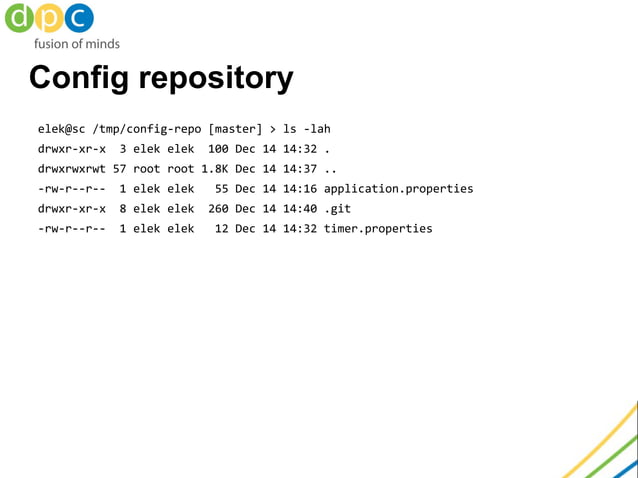 dpc
fusion of minds

Config repository

elek@sc /tmp/config-repo [master] > ls -lah
drwxr-xr-x  3 elek elek  100 Dec 14 14:32 .
drwxrwxrwt 57 root root 1.8K Dec 14 14:37 ..
-rw-r--r--  1 elek elek   55 Dec 14 14:16 application.properties
drwxr-xr-x  8 elek elek  260 Dec 14 14:40 .git
-rw-r--r--  1 elek elek   12 Dec 14 14:32 timer.properties